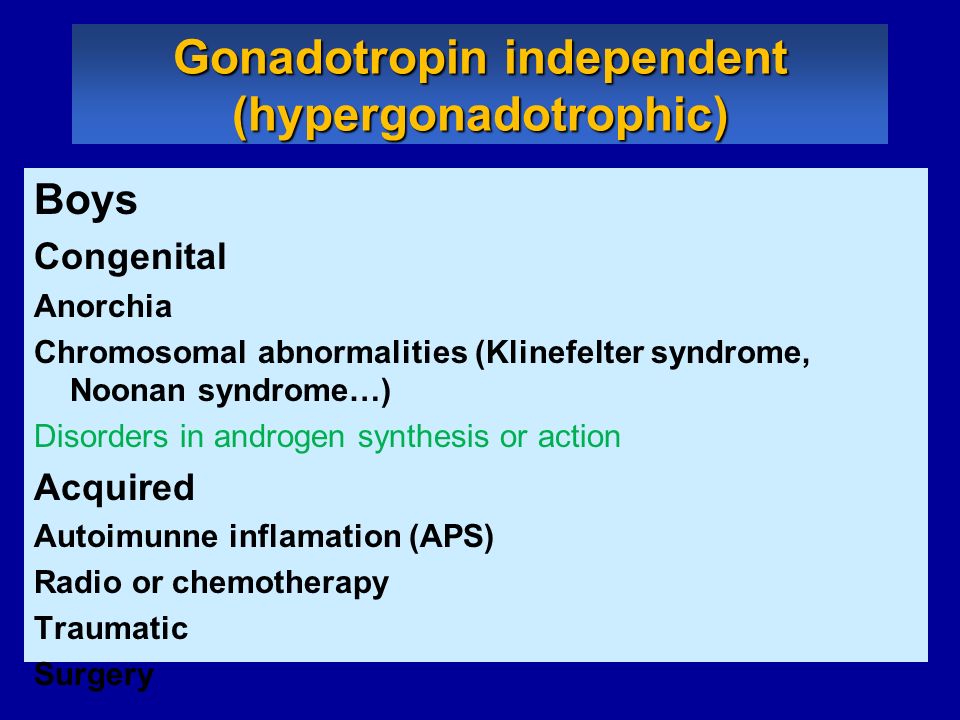 Gonadotropin independent (hypergonadotrophic)

Boys

Congenital

Anorchia

Chromosomal abnormalities (Klinefelter syndrome, Noonan syndrome…)

Disorders in androgen synthesis or action

Acquired

Autoimunne inflamation (APS)

Radio or chemotherapy

Traumatic

Surgery